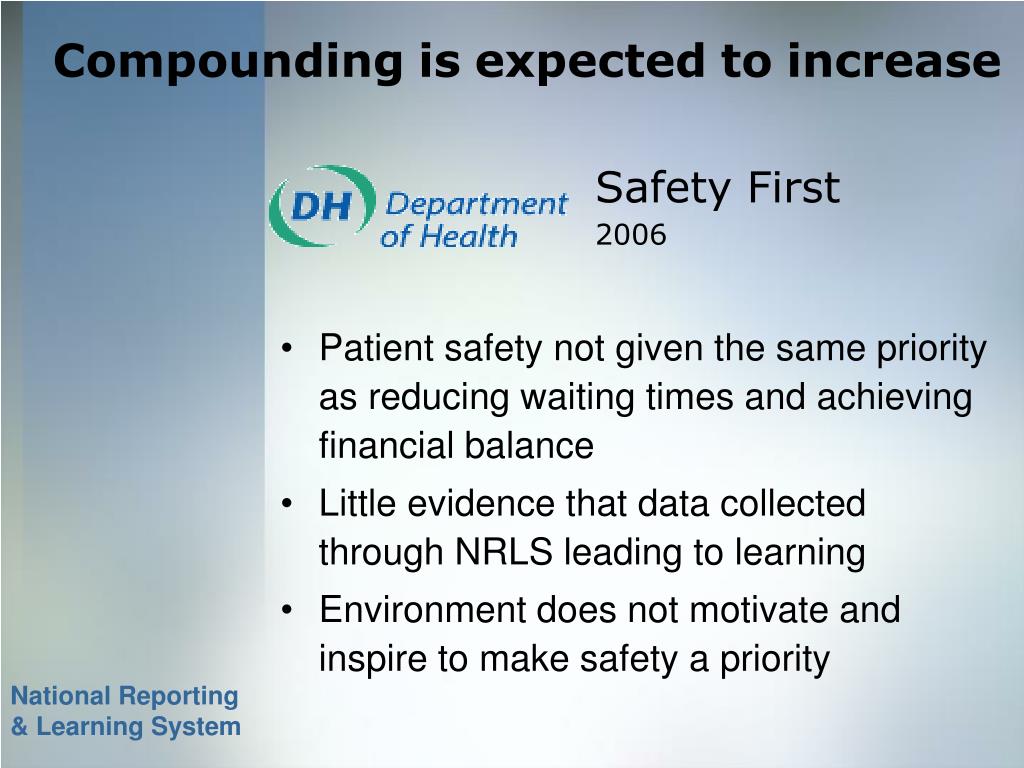 Compounding is expected to increase

DH Department of Health

Safety First
2006

• Patient safety not given the same priority as reducing waiting times and achieving financial balance
• Little evidence that data collected through NRLS leading to learning
• Environment does not motivate and inspire to make safety a priority

National Reporting & Learning System